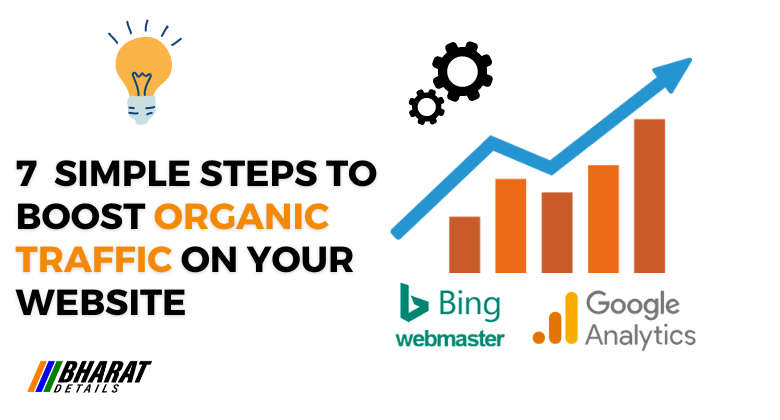 7 SIMPLE STEPS TO BOOST ORGANIC TRAFFIC ON YOUR WEBSITE

Bing
webmaster

Google Analytics

BHARAT
DETAILS